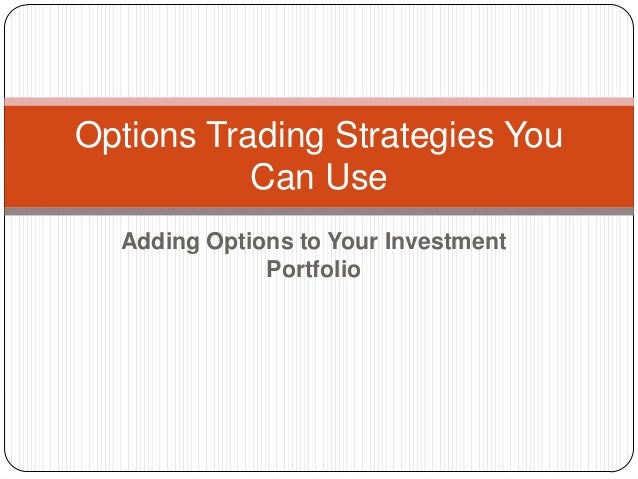 Options Trading Strategies You Can Use

Adding Options to Your Investment Portfolio